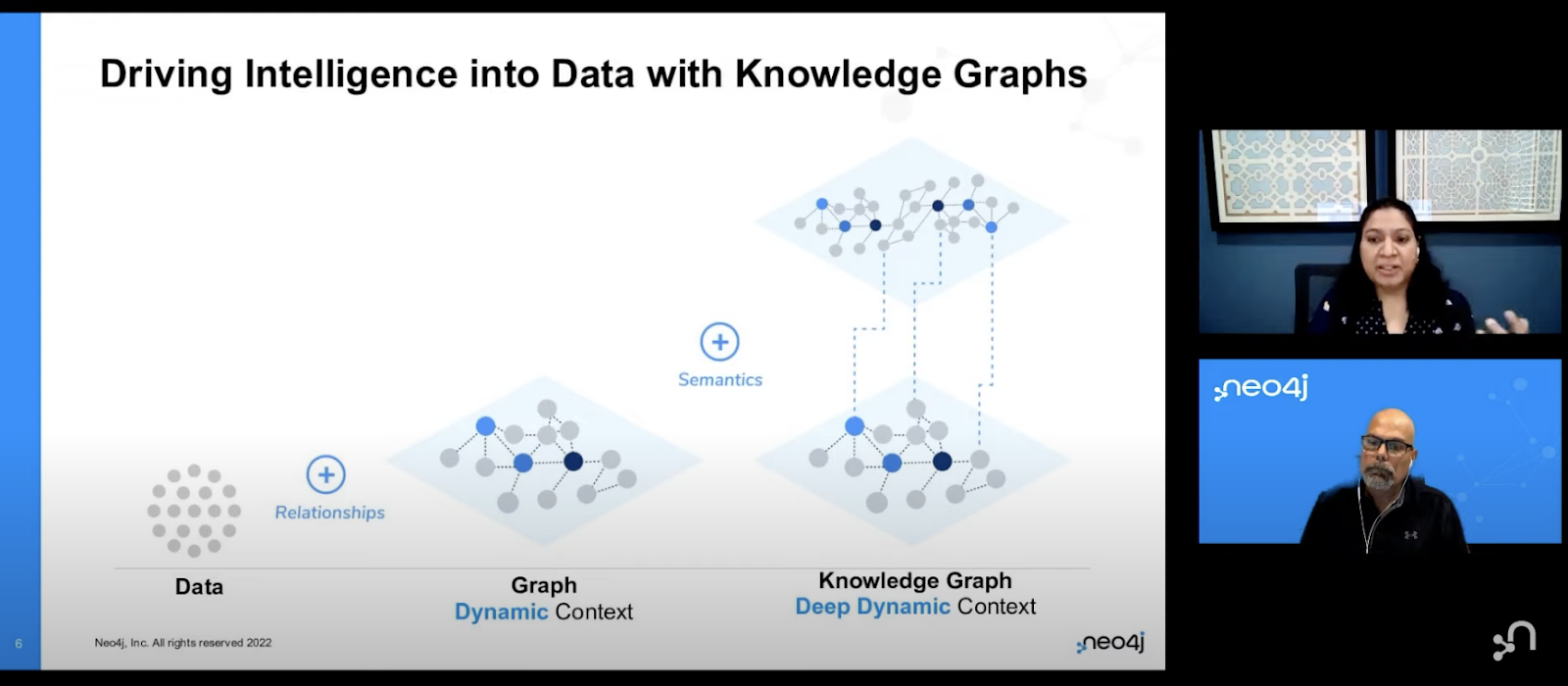 Driving Intelligence into Data with Knowledge Graphs

Semantics

Relationships

Data

Graph
Dynamic Context

Knowledge Graph
Deep Dynamic Context

6

Neo4j, Inc. All rights reserved 2022

neo4j

neo4j